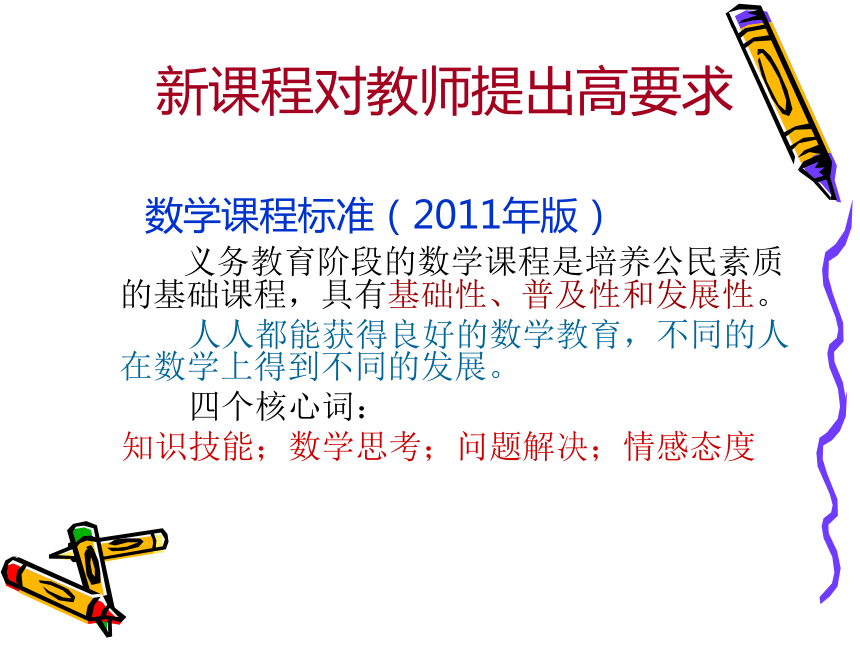 新课程对教师提出高要求

数学课程标准（2011年版）

义务教育阶段的数学课程是培养公民素质的基础课程，具有基础性、普及性和发展性。

人人都能获得良好的数学教育，不同的人在数学上得到不同的发展。

四个核心词：

知识技能；数学思考；问题解决；情感态度